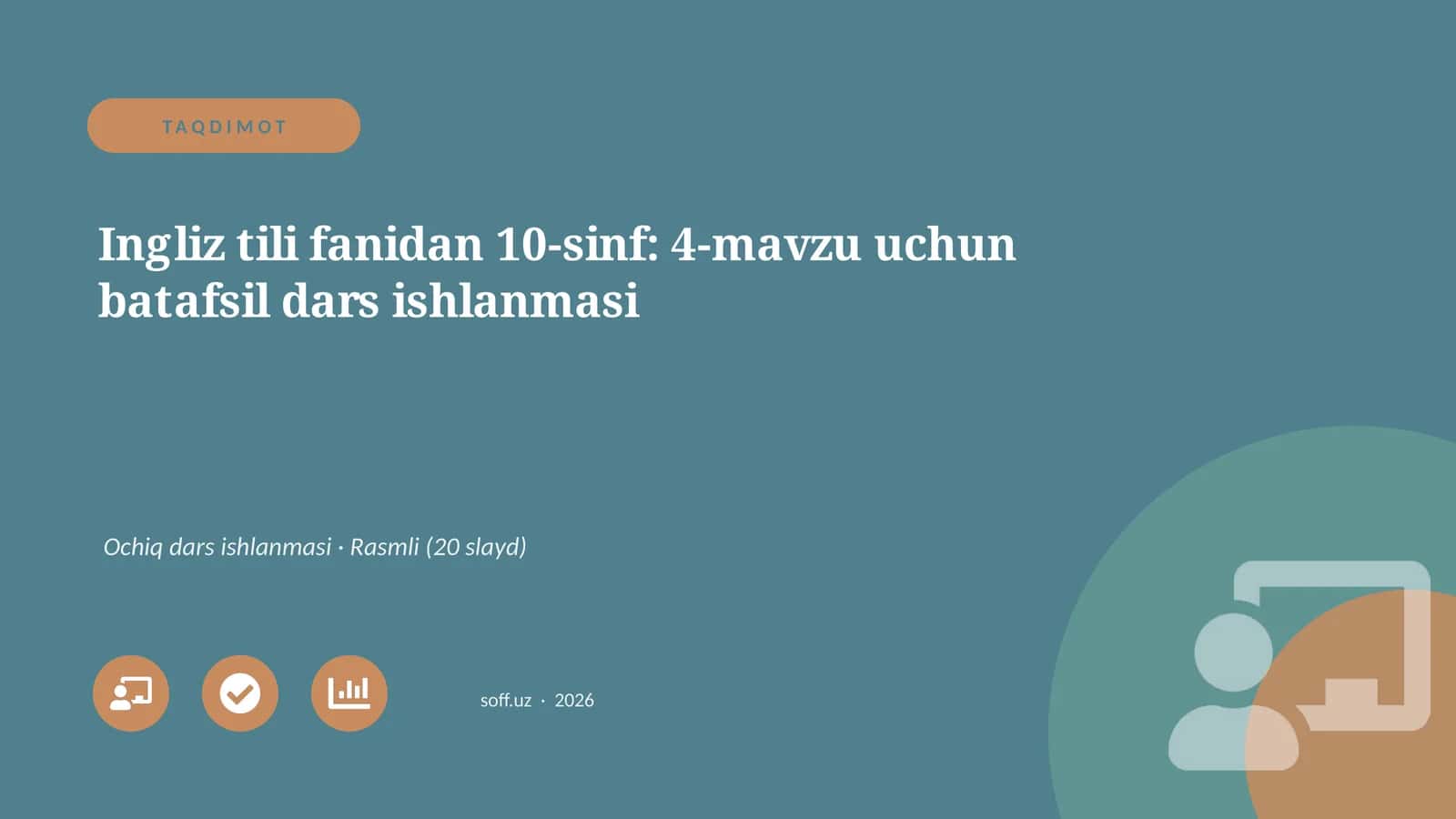 TAQDIMOT

Ingliz tili fanidan 10-sinf: 4-mavzu uchun batafsil dars ishlanmasi

Ochiq dars ishlanmasi · Rasmli (20 slayd)

soff.uz · 2026